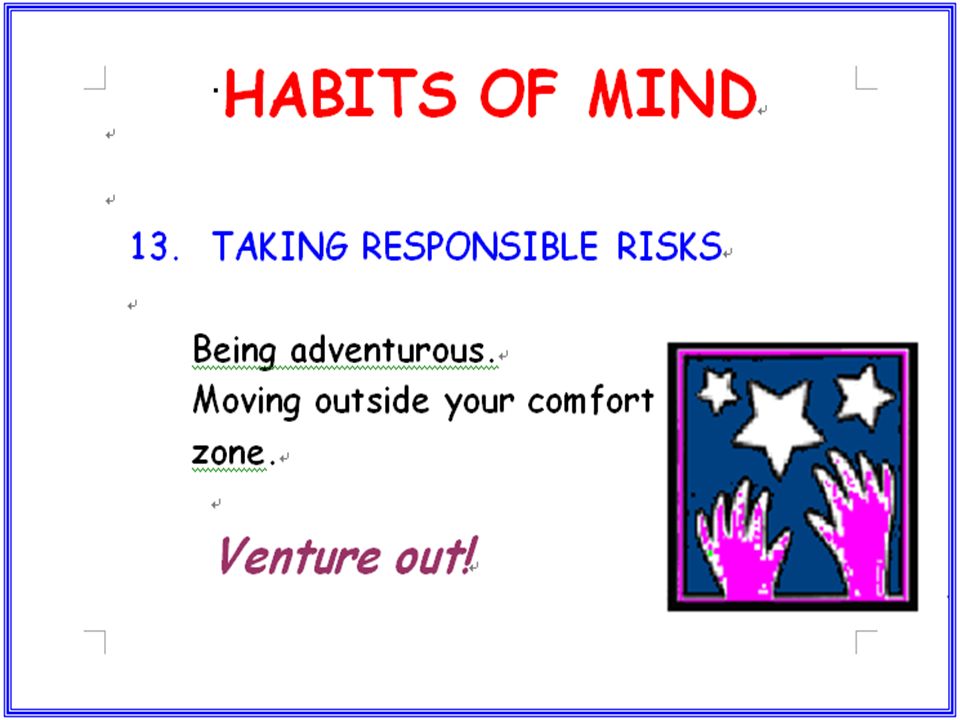 HABITS OF MIND

13. TAKING RESPONSIBLE RISKS

Being adventurous.
Moving outside your comfort zone.

Venture out!